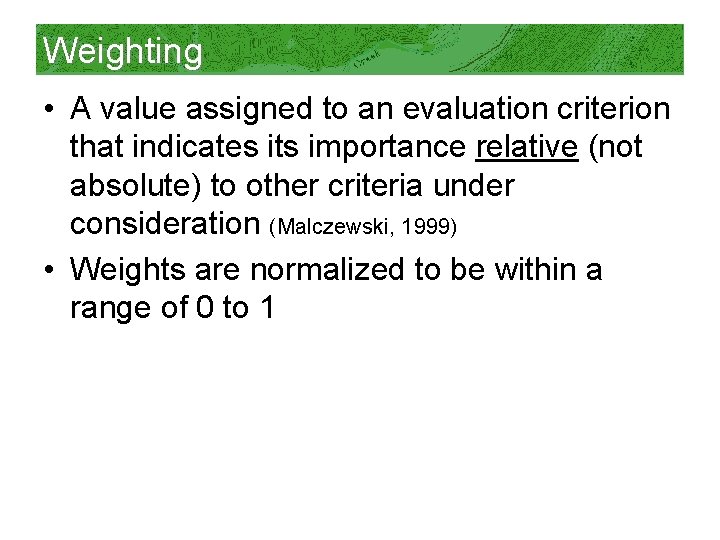 Weighting

• A value assigned to an evaluation criterion that indicates its importance relative (not absolute) to other criteria under consideration (Malczewski, 1999)

• Weights are normalized to be within a range of 0 to 1